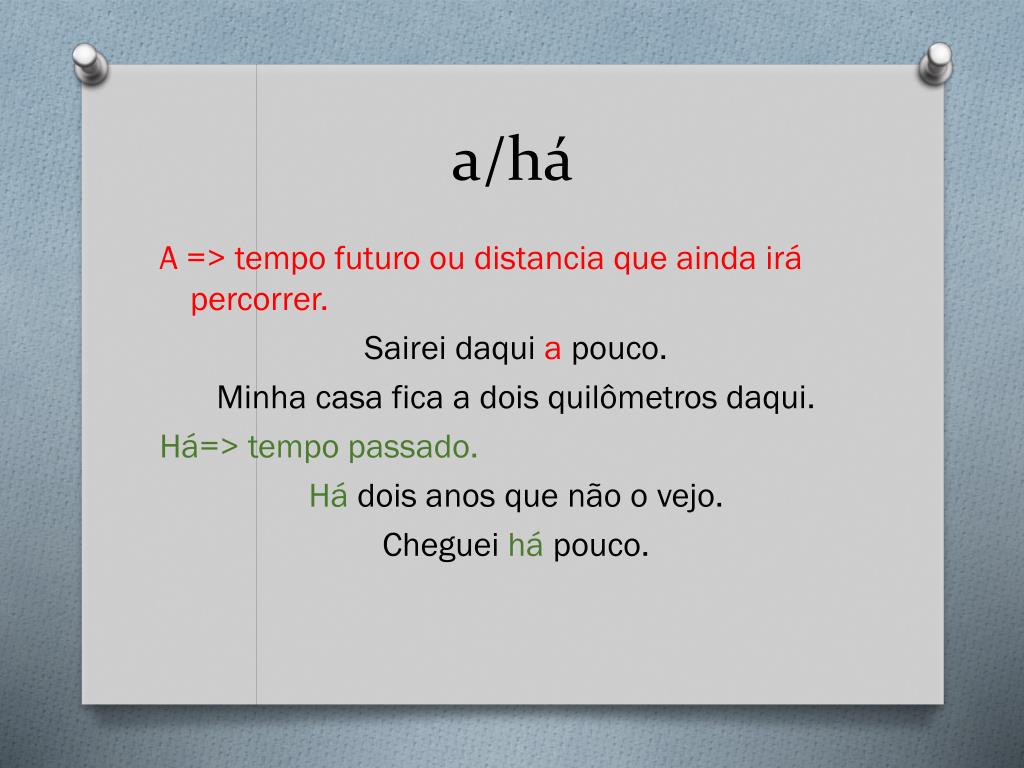 a/há

A => tempo futuro ou distancia que ainda irá percorrer.

Sairei daqui a pouco.

Minha casa fica a dois quilômetros daqui.

Há=> tempo passado.

Há dois anos que não o vejo.

Cheguei há pouco.